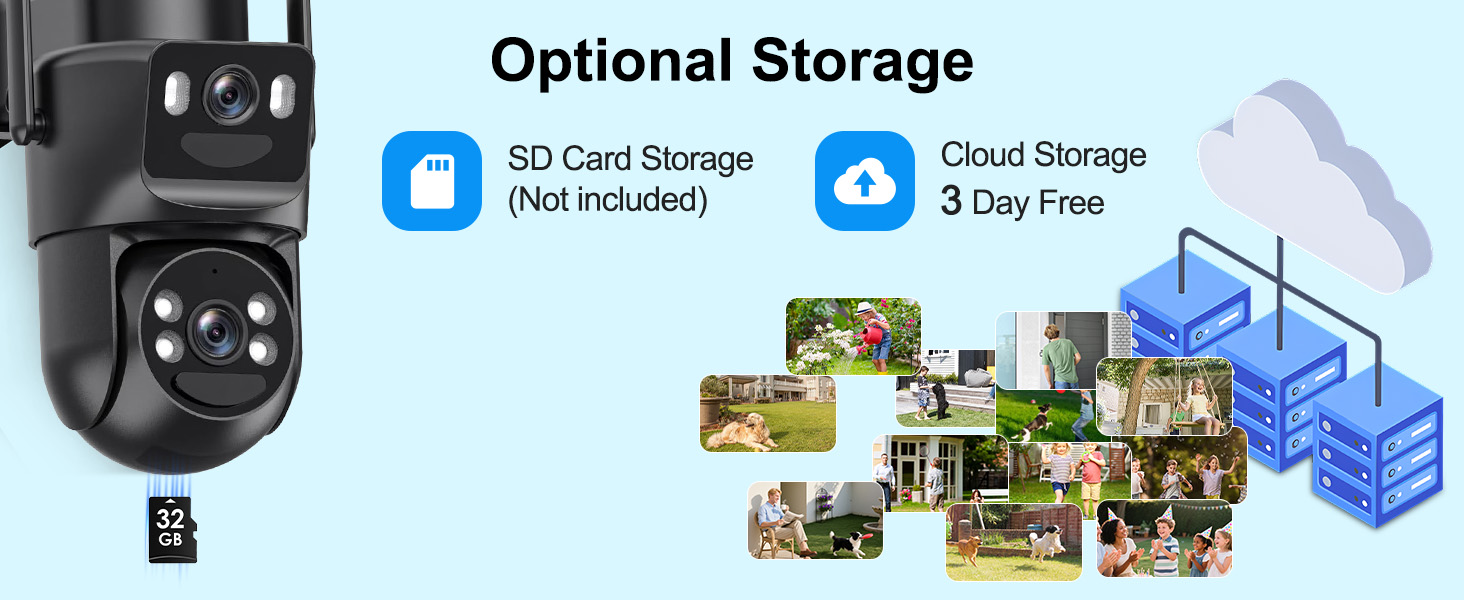 Optional Storage

SD Card Storage
(Not included)

Cloud Storage
3 Day Free

32
GB